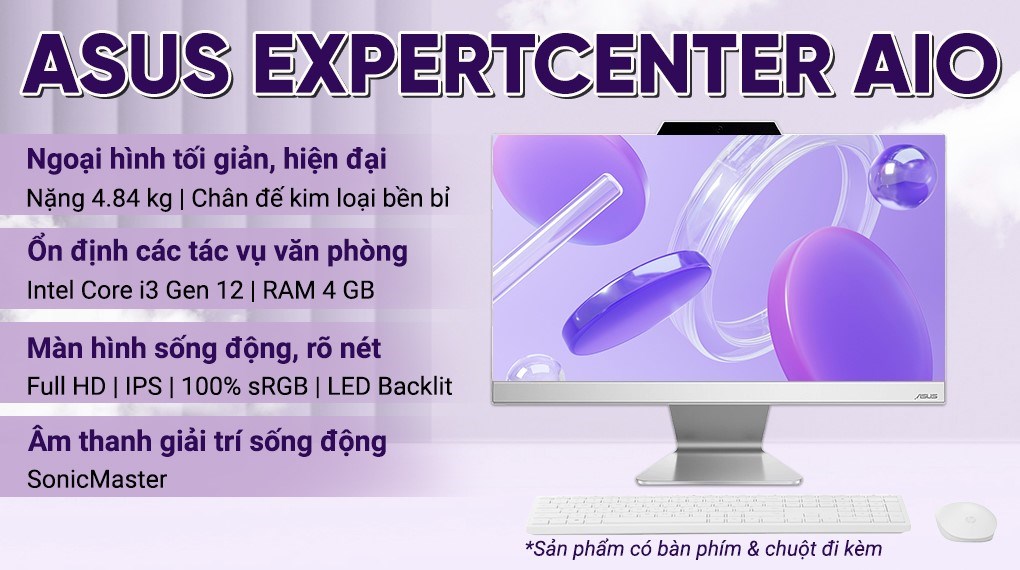 ASUS EXPERTCENTER AIO

Ngoại hình tối giản, hiện đại
Nặng 4.84 kg | Chân đế kim loại bền bỉ

Ổn định các tác vụ văn phòng
Intel Core i3 Gen 12 | RAM 4 GB

Màn hình sống động, rõ nét
Full HD | IPS | 100% sRGB | LED Backlit

Âm thanh giải trí sống động
SonicMaster

ASUS

*Sản phẩm có bàn phím & chuột đi kèm